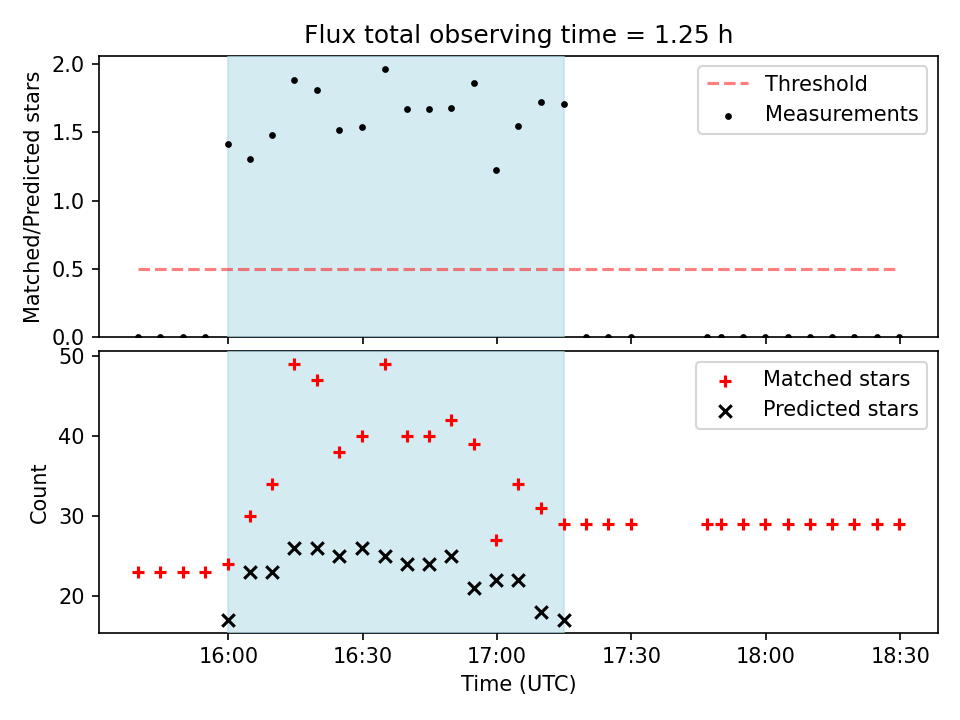 Flux total observing time = 1.25 h

Matched/Predicted stars

2.0
1.5
1.0
0.5
0.0

Threshold
Measurements

Count

50
40
30
20

Matched stars
Predicted stars

16:00
16:30
17:00
17:30
18:00
18:30

Time (UTC)